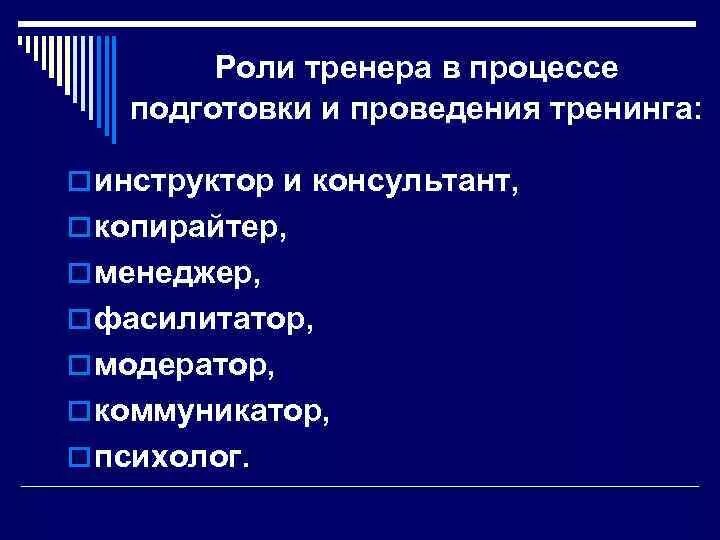 Роли тренера в процессе подготовки и проведения тренинга:

инструктор и консультант,
копирайтер,
менеджер,
фасилитатор,
модератор,
коммуникатор,
психолог.